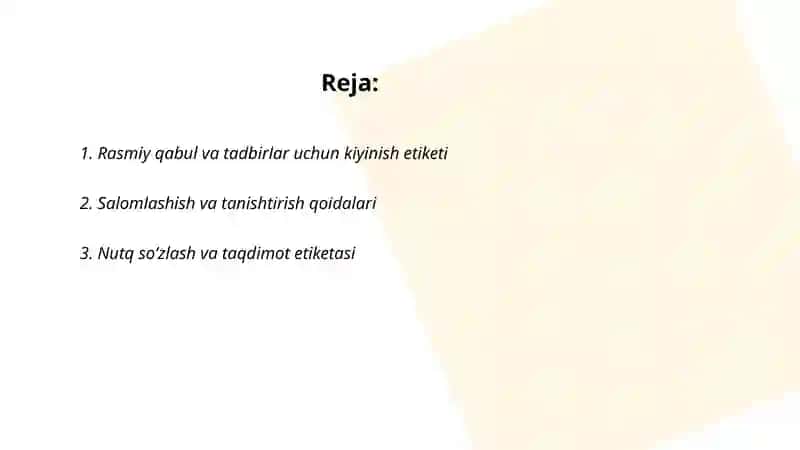 Reja:

1. Rasmiy qabul va tadbirlar uchun kiyinish etiketi

2. Salomlashish va tanishtirish qoidalari

3. Nutq so'zlash va taqdimot etiketasi